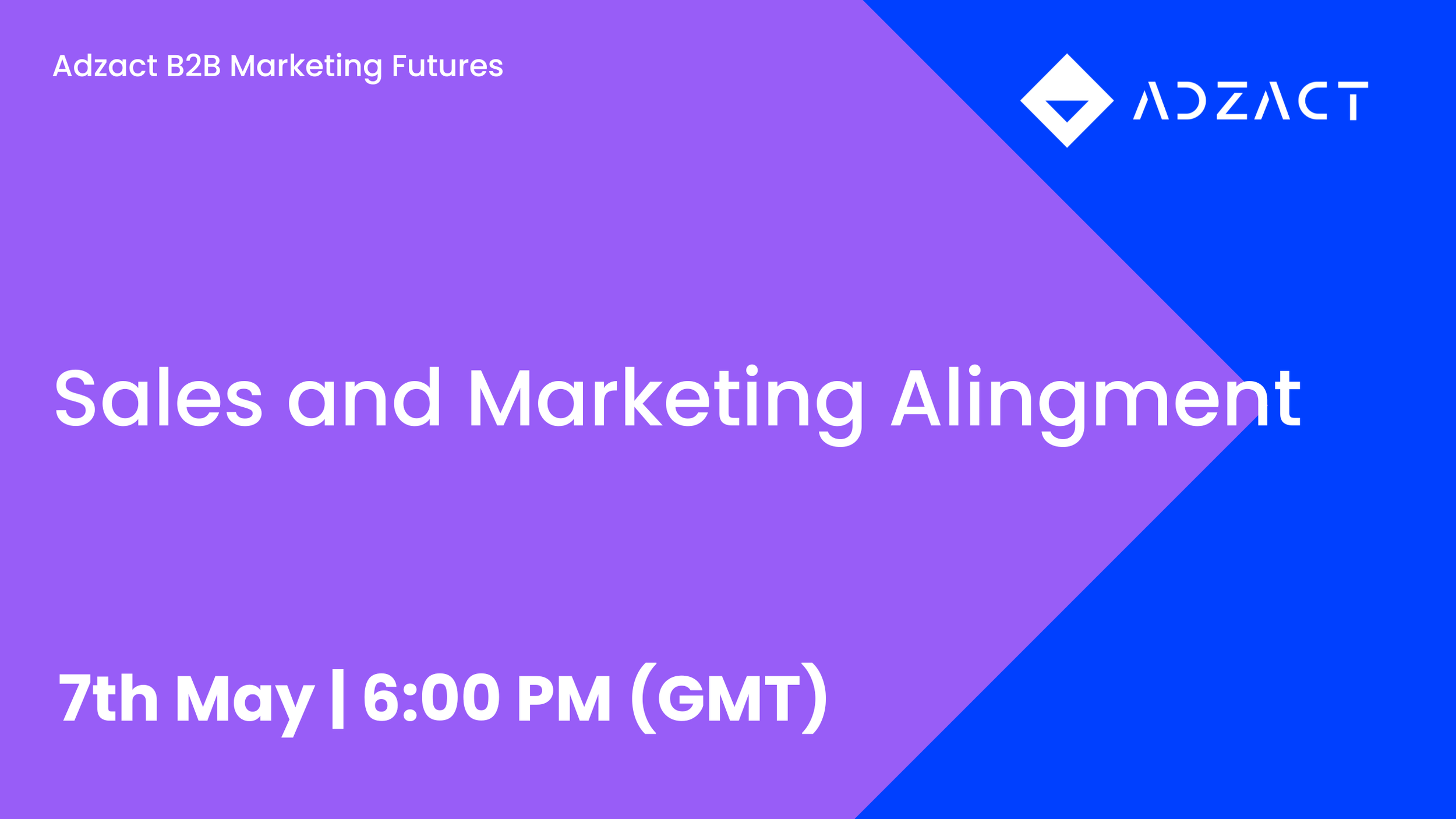 Adzact B2B Marketing Futures

ADZACT

Sales and Marketing Alingment

7th May | 6:00 PM (GMT)